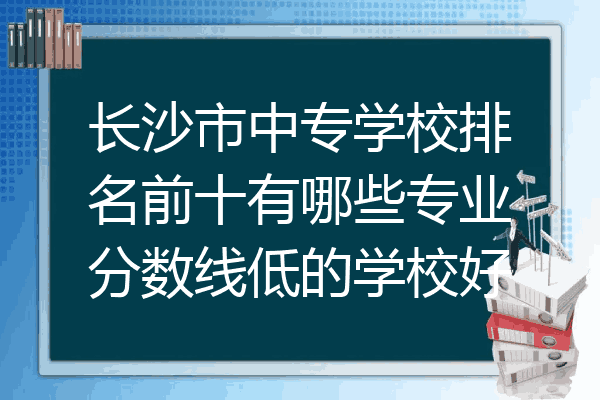 长沙市中专学校排名前十有哪些专业分数线低的学校好